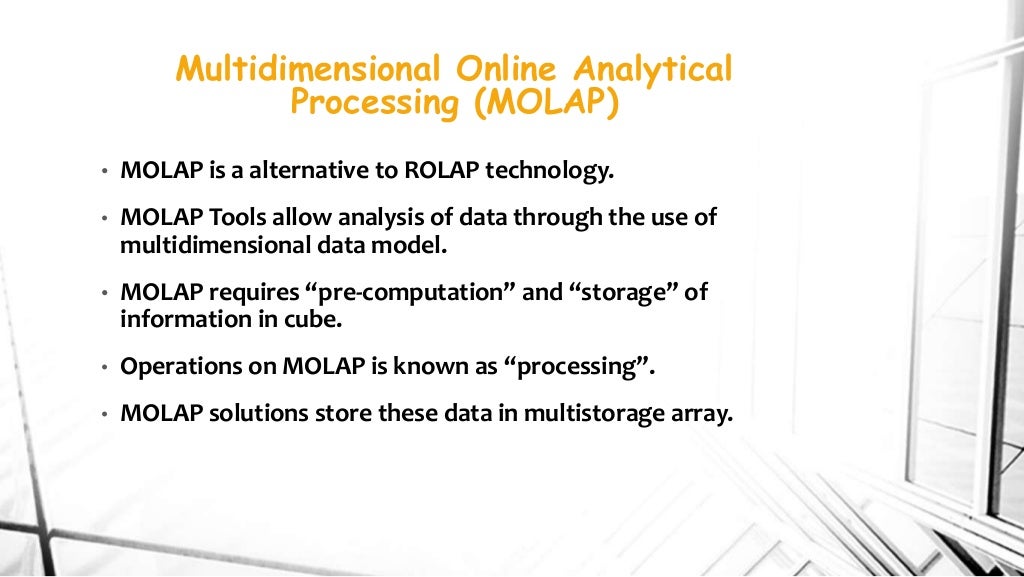 Multidimensional Online Analytical Processing (MOLAP)

• MOLAP is a alternative to ROLAP technology.

• MOLAP Tools allow analysis of data through the use of multidimensional data model.

• MOLAP requires “pre-computation” and “storage” of information in cube.

• Operations on MOLAP is known as “processing”.

• MOLAP solutions store these data in multistorage array.